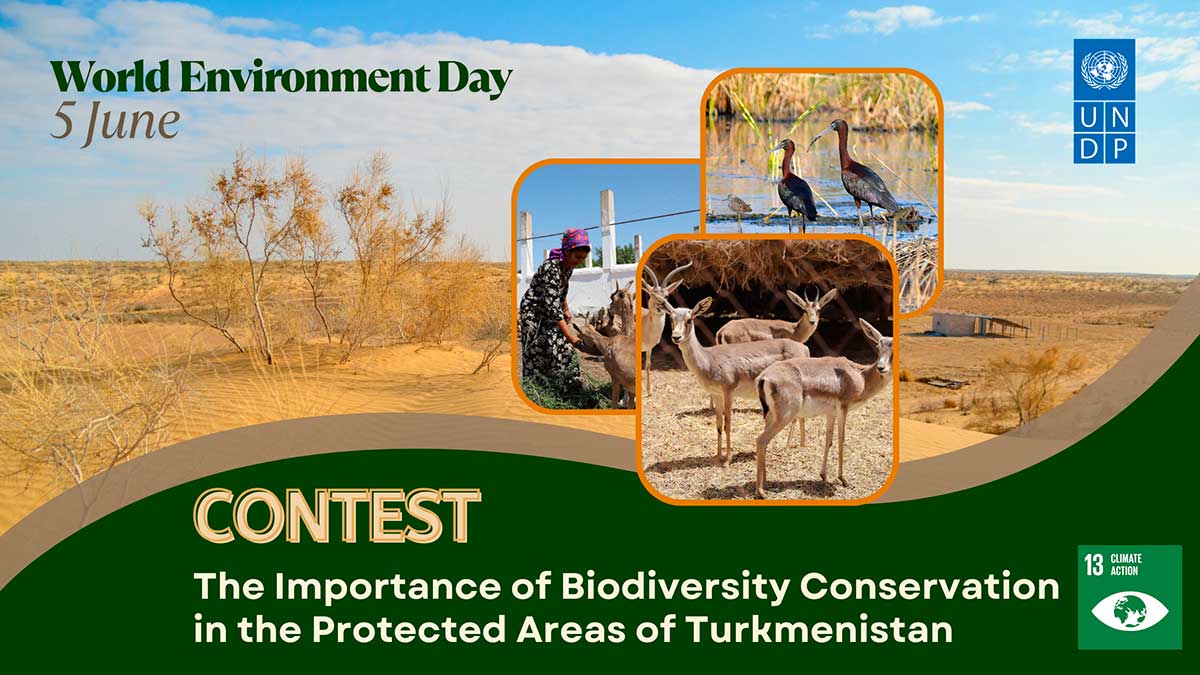 World Environment Day
5 June

U N
D P

CONTEST

The Importance of Biodiversity Conservation in the Protected Areas of Turkmenistan

13 CLIMATE ACTION